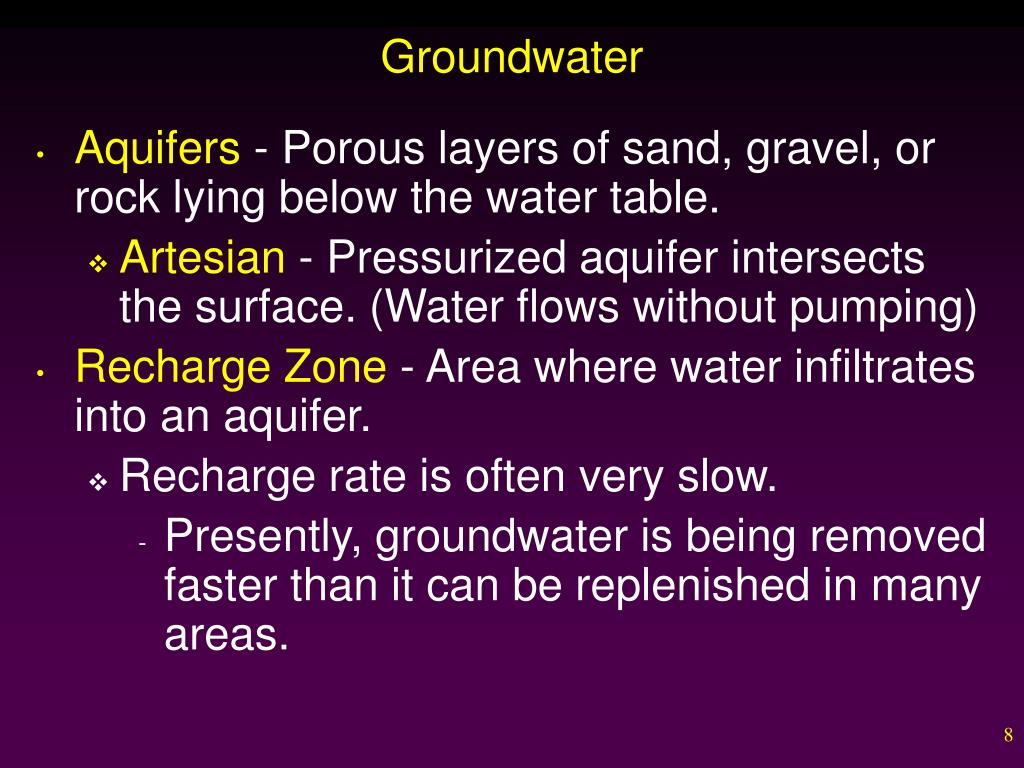 Groundwater

• Aquifers - Porous layers of sand, gravel, or rock lying below the water table.

❖ Artesian - Pressurized aquifer intersects the surface. (Water flows without pumping)

• Recharge Zone - Area where water infiltrates into an aquifer.

❖ Recharge rate is often very slow.

- Presently, groundwater is being removed faster than it can be replenished in many areas.

8